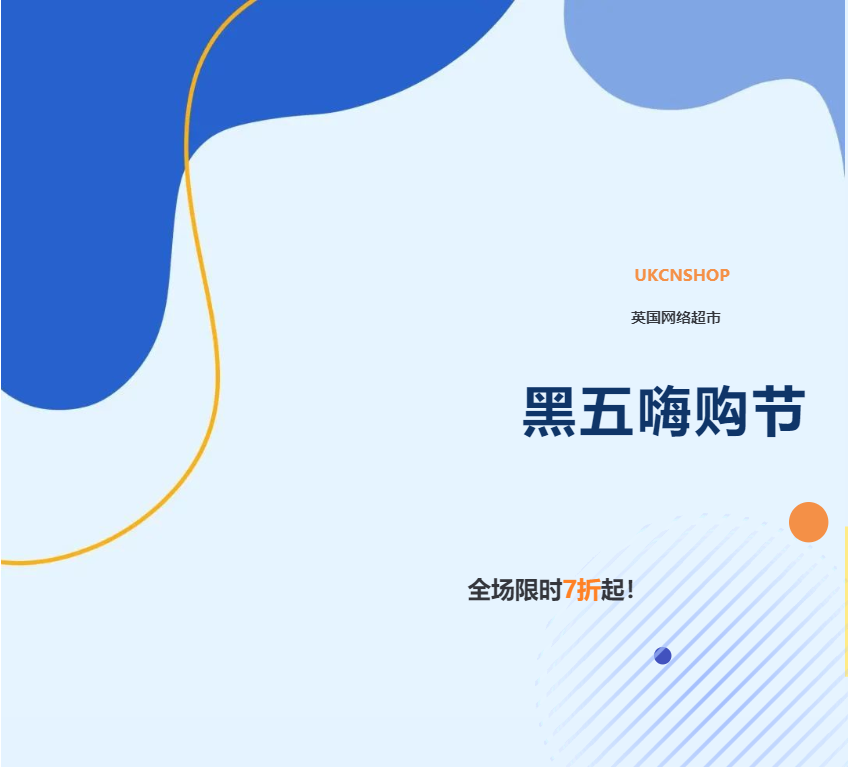 UKCNSHOP

英国网络超市

黑五嗨购节

全场限时7折起!